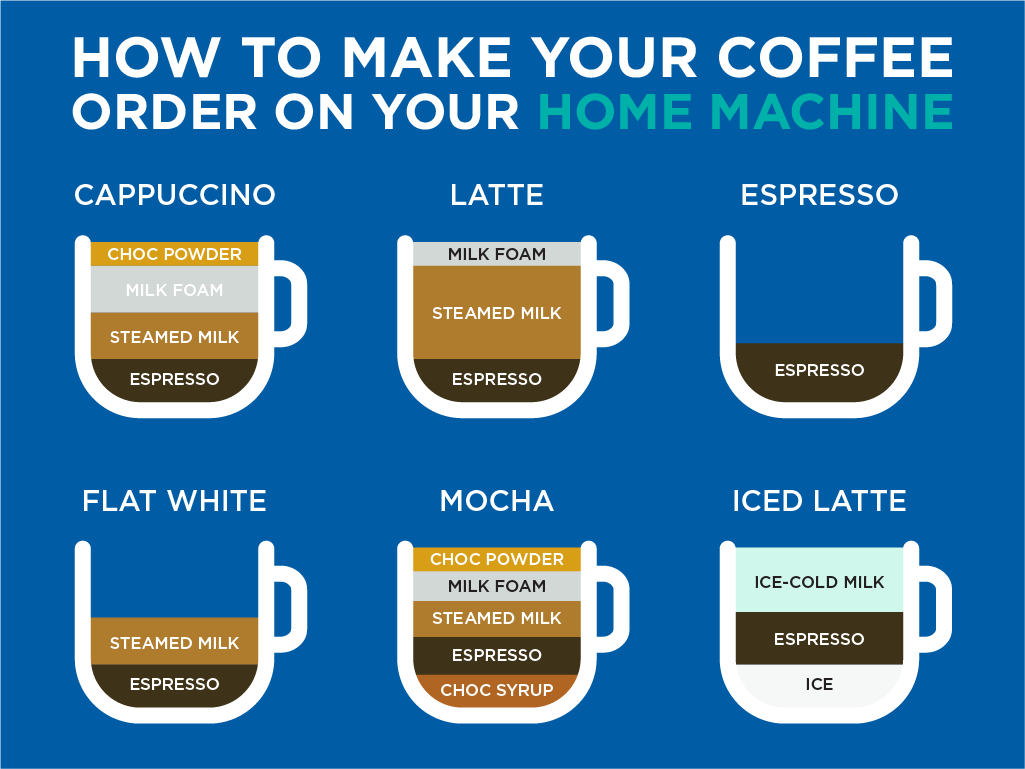 HOW TO MAKE YOUR COFFEE ORDER ON YOUR HOME MACHINE

CAPPUCCINO
CHOC POWDER
MILK FOAM
STEAMED MILK
ESPRESSO

LATTE
MILK FOAM
STEAMED MILK
ESPRESSO

ESPRESSO
ESPRESSO

FLAT WHITE
STEAMED MILK
ESPRESSO

MOCHA
CHOC POWDER
MILK FOAM
STEAMED MILK
ESPRESSO
CHOC SYRUP

ICED LATTE
ICE-COLD MILK
ESPRESSO
ICE